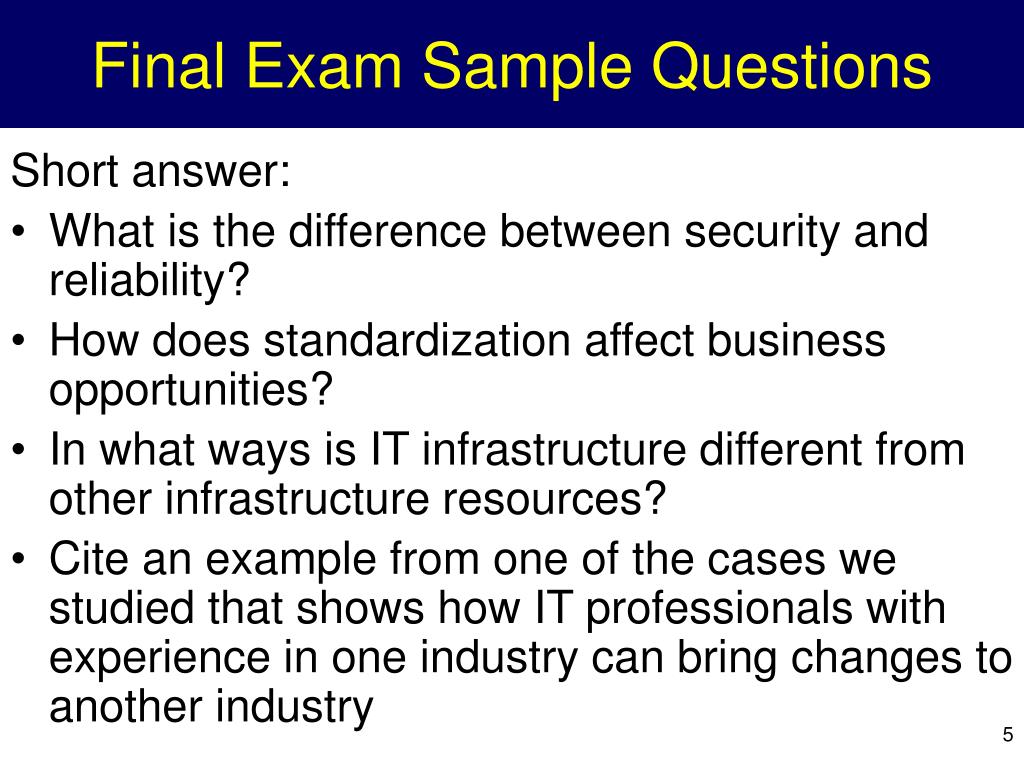 Final Exam Sample Questions

Short answer:

• What is the difference between security and reliability?

• How does standardization affect business opportunities?

• In what ways is IT infrastructure different from other infrastructure resources?

• Cite an example from one of the cases we studied that shows how IT professionals with experience in one industry can bring changes to another industry

5